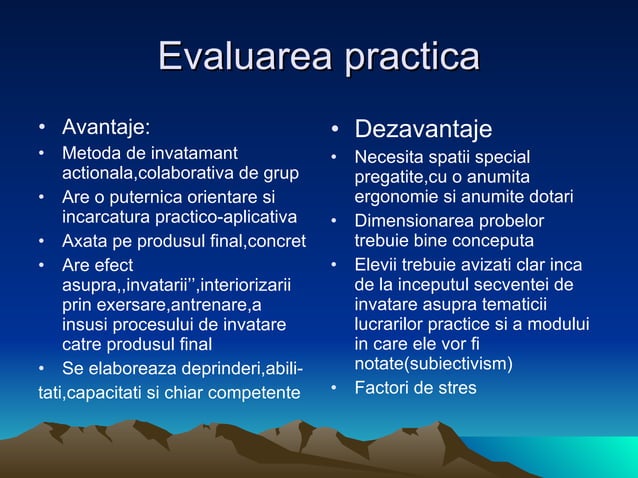 Evaluarea practica

• Avantaje:
• Metoda de invatamant actionala,colaborativa de grup
• Are o puternica orientare si incarcatura practico-aplicativa
• Axata pe produsul final,concret
• Are efect asupra,,invatarii'',interiorizarii prin exersare,antrenare,a insusi procesului de invatare catre produsul final
• Se elaboreaza deprinderi,abilitati,capacitati si chiar competente

• Dezavantaje
• Necesita spatii special pregatite,cu o anumita ergonomie si anumite dotari
• Dimensionarea probelor trebuie bine conceputa
• Elevii trebuie avizati clar inca de la inceputul secventei de invatare asupra tematicii lucrarilor practice si a modului in care ele vor fi notate(subiectivism)
• Factori de stres